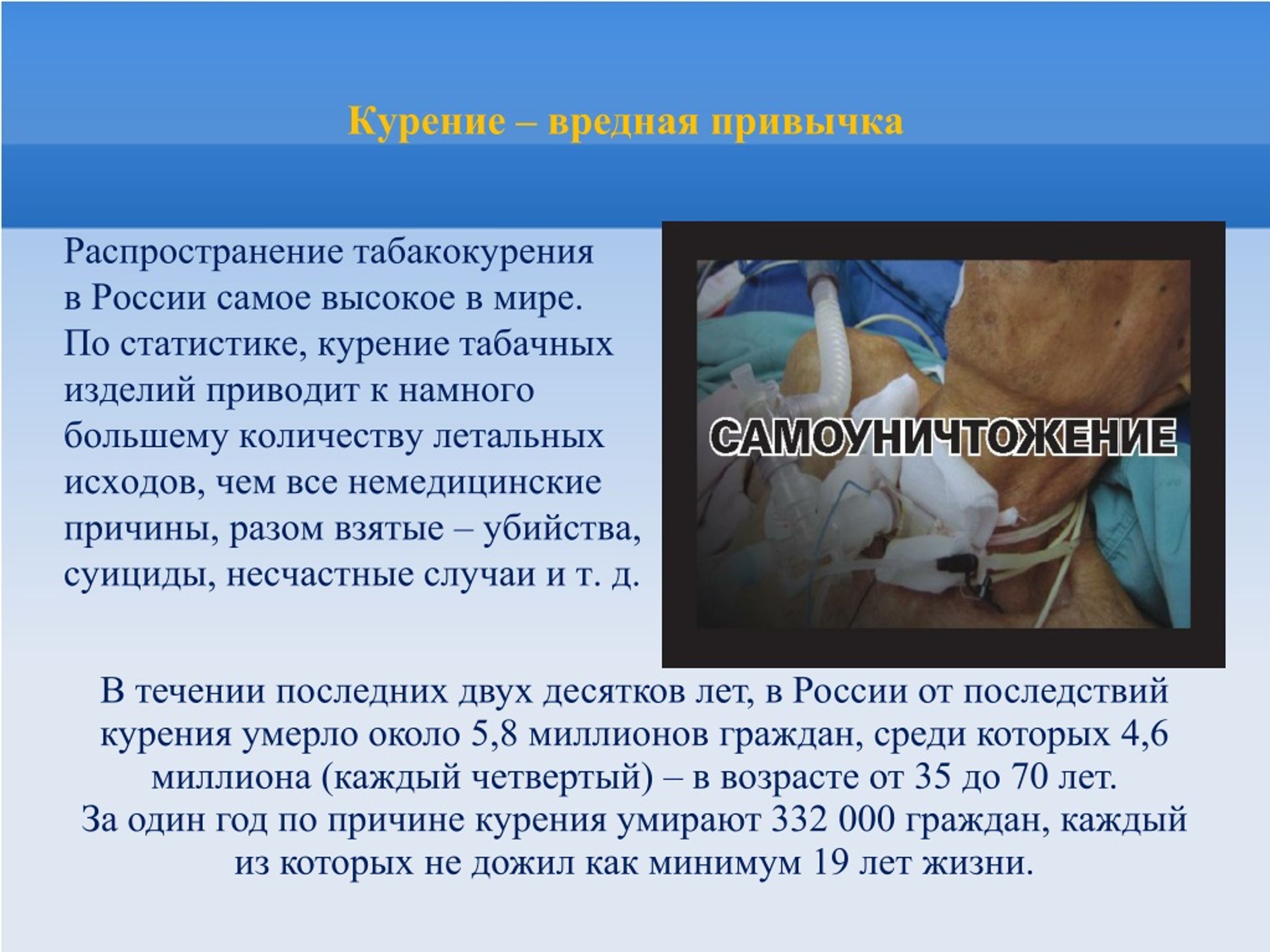 Курение – вредная привычка

Распространение табакокурения в России самое высокое в мире. По статистике, курение табачных изделий приводит к намного большему количеству летальных исходов, чем все немедицинские причины, разом взятые – убийства, суициды, несчастные случаи и т. д.

САМОУНИЧТОЖЕНИЕ

В течении последних двух десятков лет, в России от последствий курения умерло около 5,8 миллионов граждан, среди которых 4,6 миллиона (каждый четвертый) – в возрасте от 35 до 70 лет.
За один год по причине курения умирают 332 000 граждан, каждый из которых не дожил как минимум 19 лет жизни.